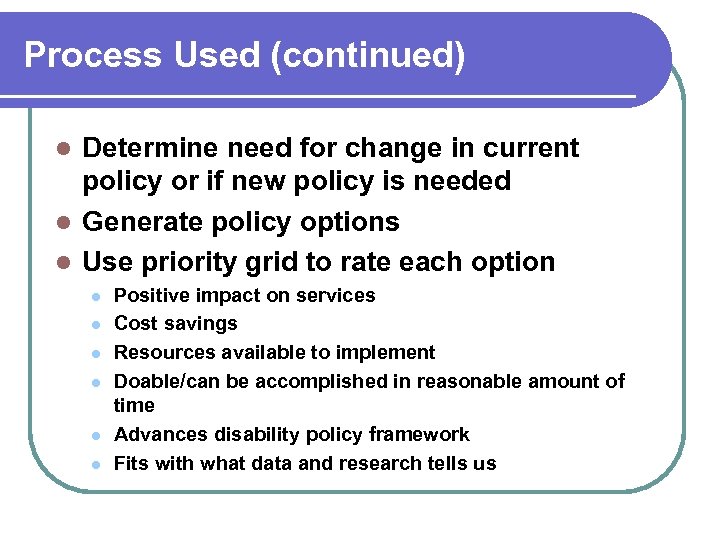 Process Used (continued)

- Determine need for change in current policy or if new policy is needed
- Generate policy options
- Use priority grid to rate each option
  - Positive impact on services
  - Cost savings
  - Resources available to implement
  - Doable/can be accomplished in reasonable amount of time
  - Advances disability policy framework
  - Fits with what data and research tells us